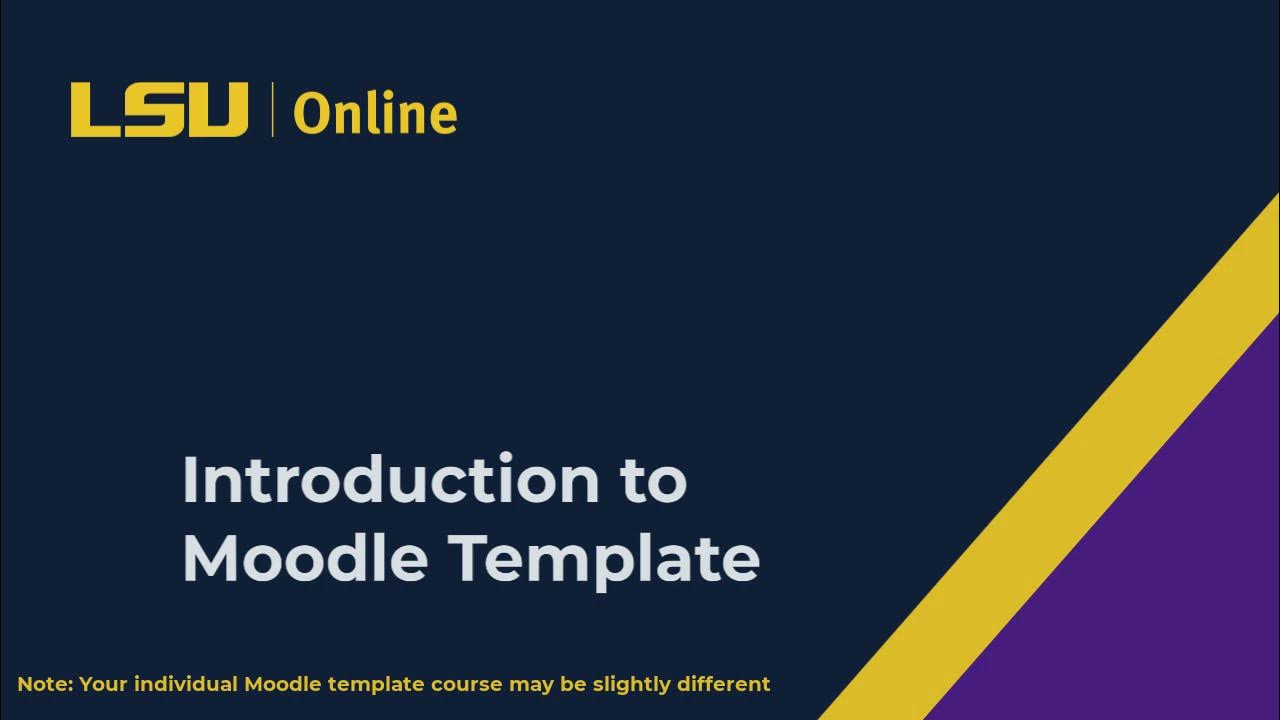 LSU | Online

Introduction to Moodle Template

Note: Your individual Moodle template course may be slightly different